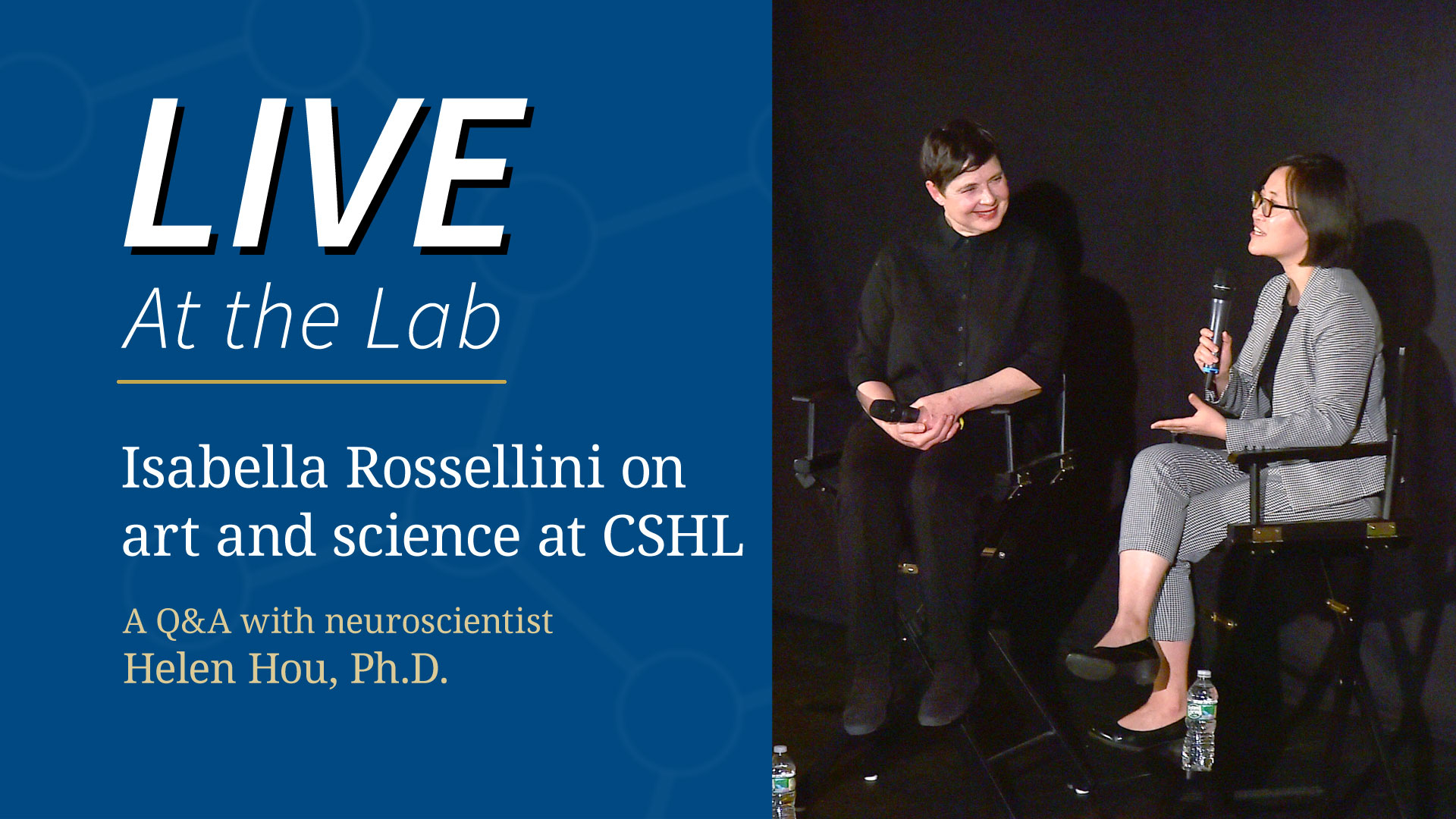 LIVE
At the Lab

Isabella Rossellini on art and science at CSHL

A Q&A with neuroscientist
Helen Hou, Ph.D.